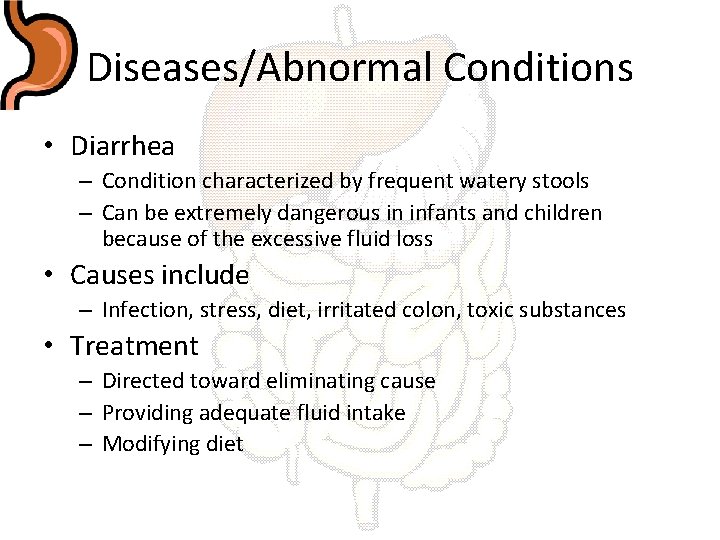 Diseases/Abnormal Conditions

• Diarrhea
– Condition characterized by frequent watery stools
– Can be extremely dangerous in infants and children because of the excessive fluid loss

• Causes include
– Infection, stress, diet, irritated colon, toxic substances

• Treatment
– Directed toward eliminating cause
– Providing adequate fluid intake
– Modifying diet